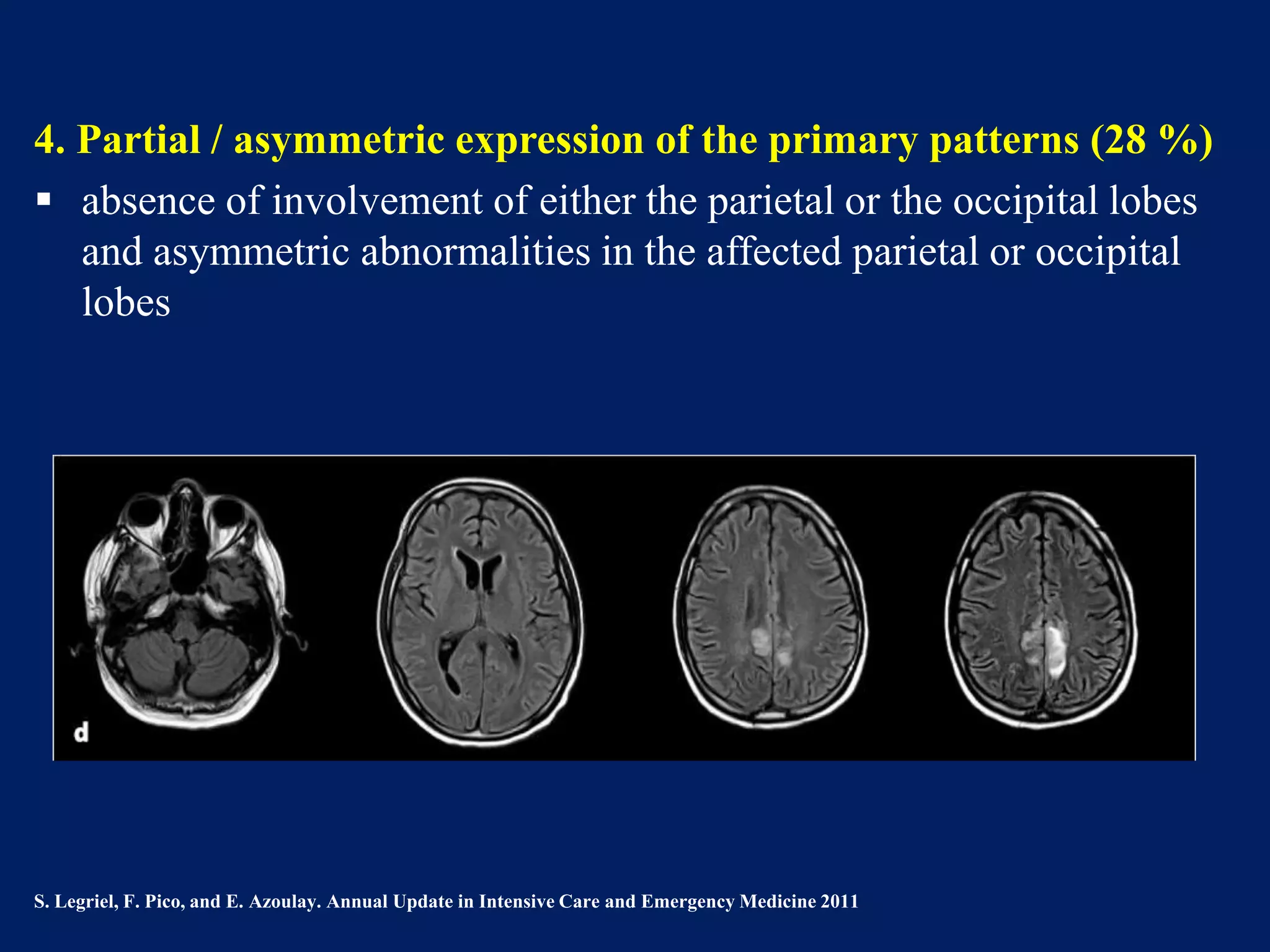 4. Partial / asymmetric expression of the primary patterns (28 %)

▪ absence of involvement of either the parietal or the occipital lobes and asymmetric abnormalities in the affected parietal or occipital lobes

d

S. Legriel, F. Pico, and E. Azoulay. Annual Update in Intensive Care and Emergency Medicine 2011